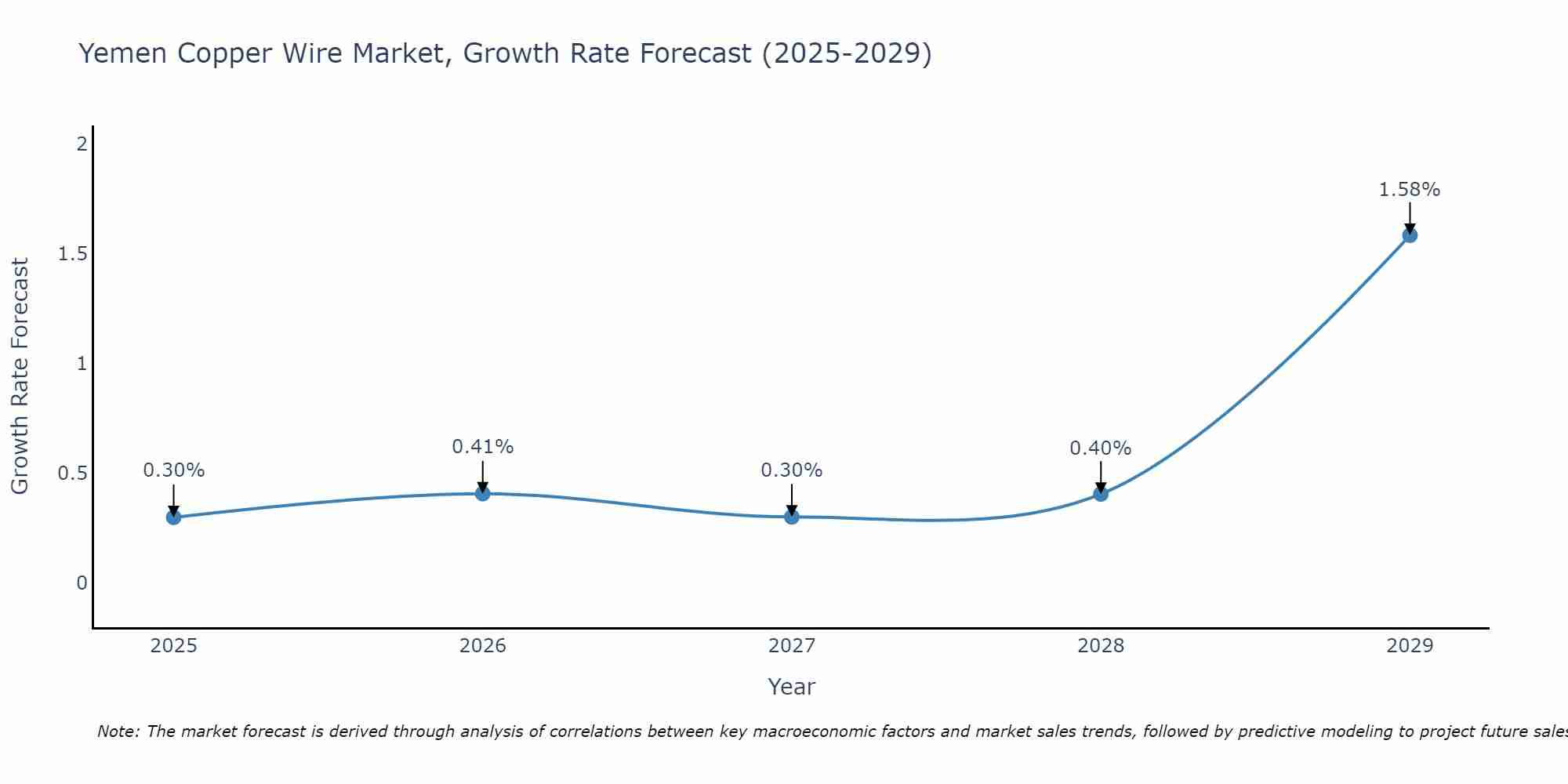 Yemen Copper Wire Market, Growth Rate Forecast (2025-2029)

Growth Rate Forecast

2
1.5
1
0.5
0

0.30%
0.41%
0.30%
0.40%
1.58%

2025
2026
2027
2028
2029

Year

Note: The market forecast is derived through analysis of correlations between key macroeconomic factors and market sales trends, followed by predictive modeling to project future sales